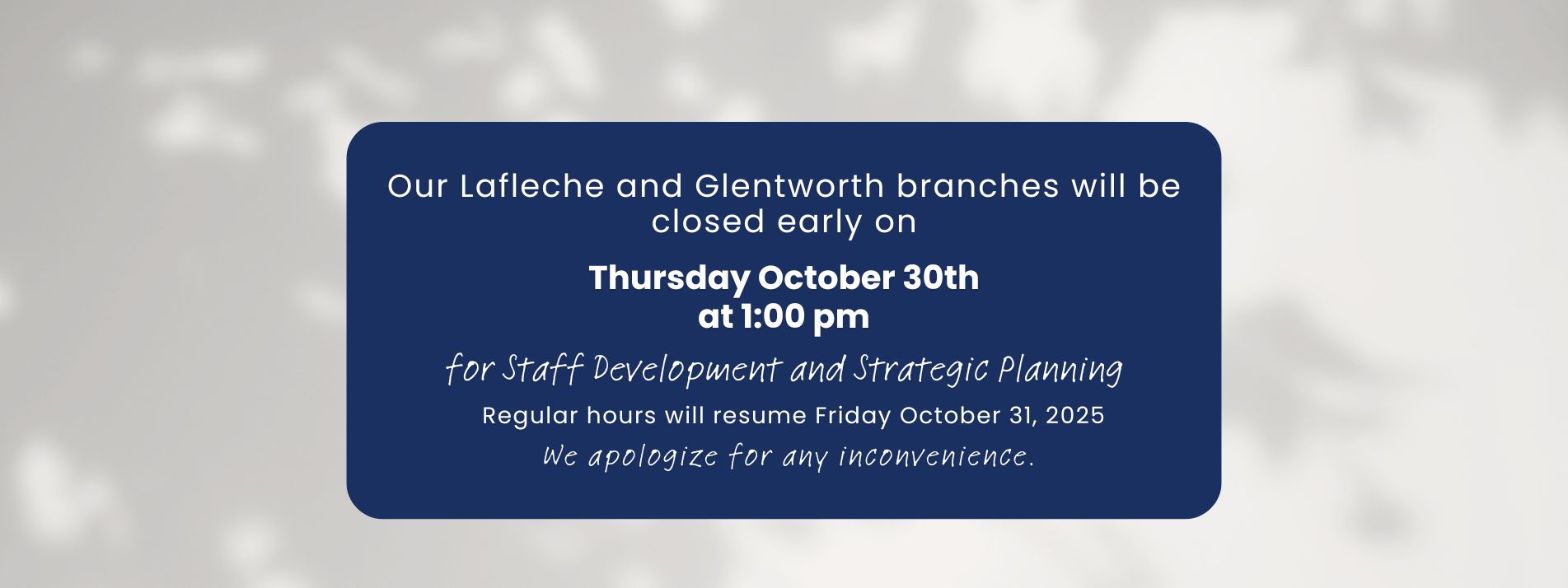 Our Lafleche and Glentworth branches will be closed early on

Thursday October 30th
at 1:00 pm

for Staff Development and Strategic Planning

Regular hours will resume Friday October 31, 2025

We apologize for any inconvenience.